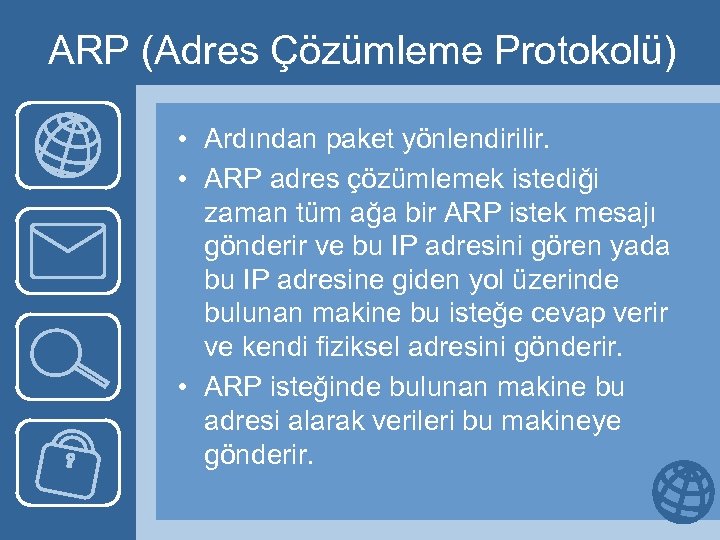 ARP (Adres Çözümleme Protokolü)

• Ardından paket yönlendirilir.
• ARP adres çözümlemek istediği zaman tüm ağa bir ARP istek mesajı gönderir ve bu IP adresini gören yada bu IP adresine giden yol üzerinde bulunan makine bu isteğe cevap verir ve kendi fiziksel adresini gönderir.
• ARP isteğinde bulunan makine bu adresi alarak verileri bu makineye gönderir.